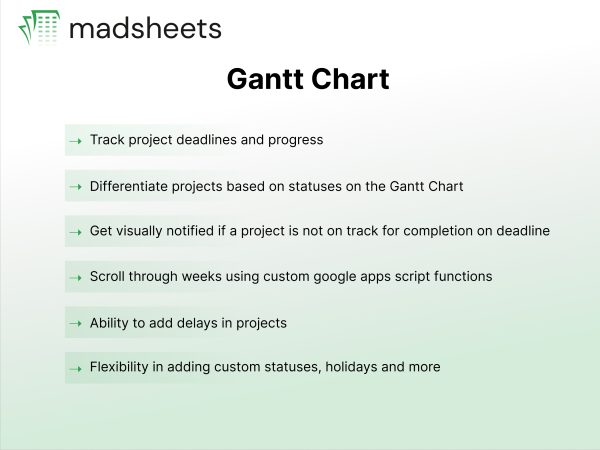 madsheets

Gantt Chart

→ Track project deadlines and progress

→ Differentiate projects based on statuses on the Gantt Chart

→ Get visually notified if a project is not on track for completion on deadline

→ Scroll through weeks using custom google apps script functions

→ Ability to add delays in projects

→ Flexibility in adding custom statuses, holidays and more